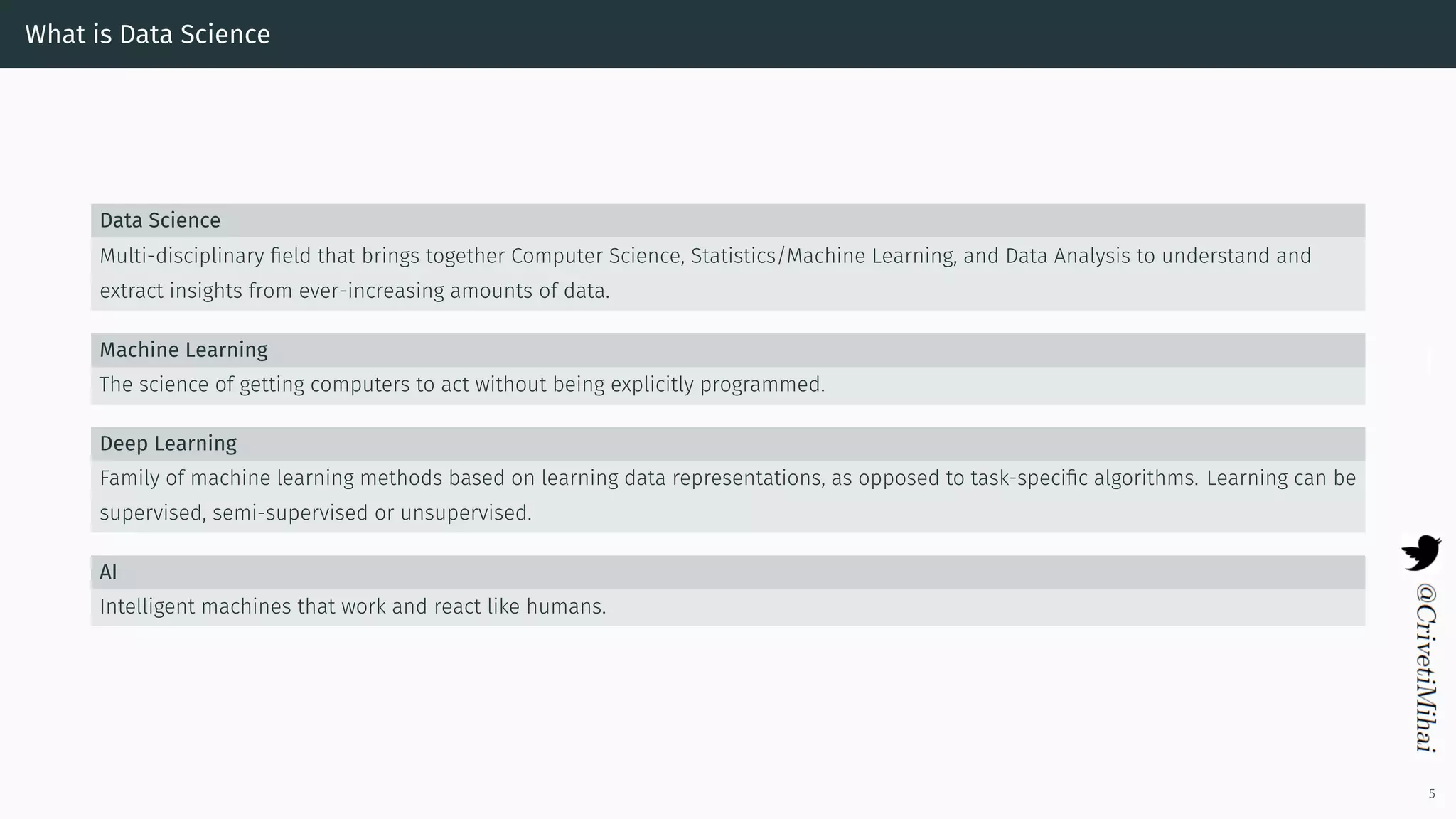 What is Data Science

Data Science

Multi-disciplinary field that brings together Computer Science, Statistics/Machine Learning, and Data Analysis to understand and extract insights from ever-increasing amounts of data.

Machine Learning

The science of getting computers to act without being explicitly programmed.

Deep Learning

Family of machine learning methods based on learning data representations, as opposed to task-specific algorithms. Learning can be supervised, semi-supervised or unsupervised.

AI

Intelligent machines that work and react like humans.

@CrivetiMihai

5